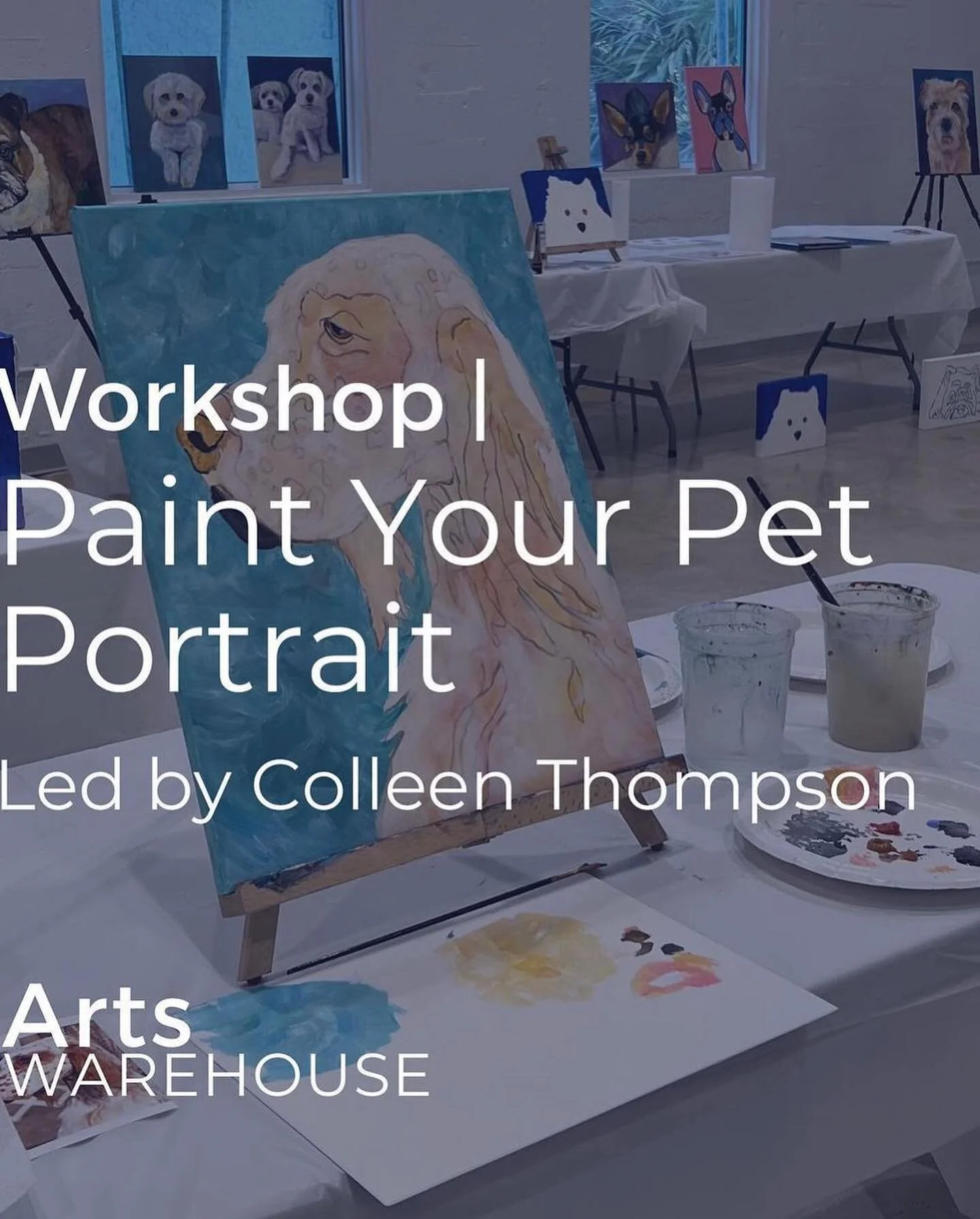 Workshop |
Paint Your Pet Portrait
Led by Colleen Thompson

Arts
WAREHOUSE